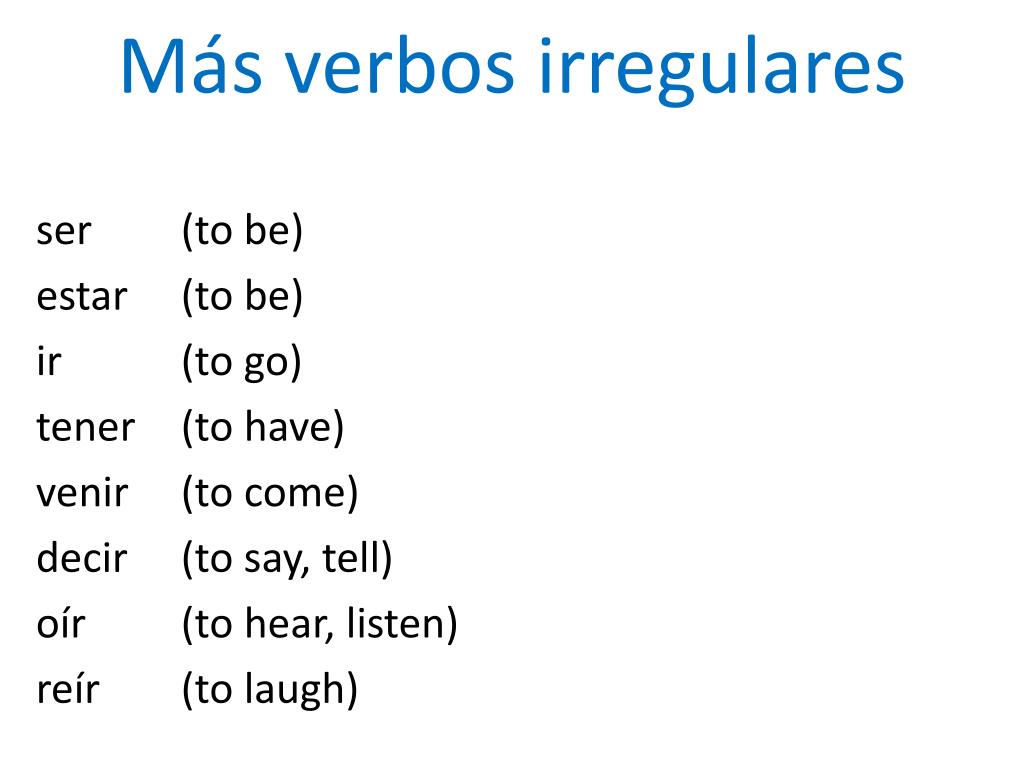 Más verbos irregulares

ser (to be)
estar (to be)
ir (to go)
tener (to have)
venir (to come)
decir (to say, tell)
oír (to hear, listen)
reír (to laugh)